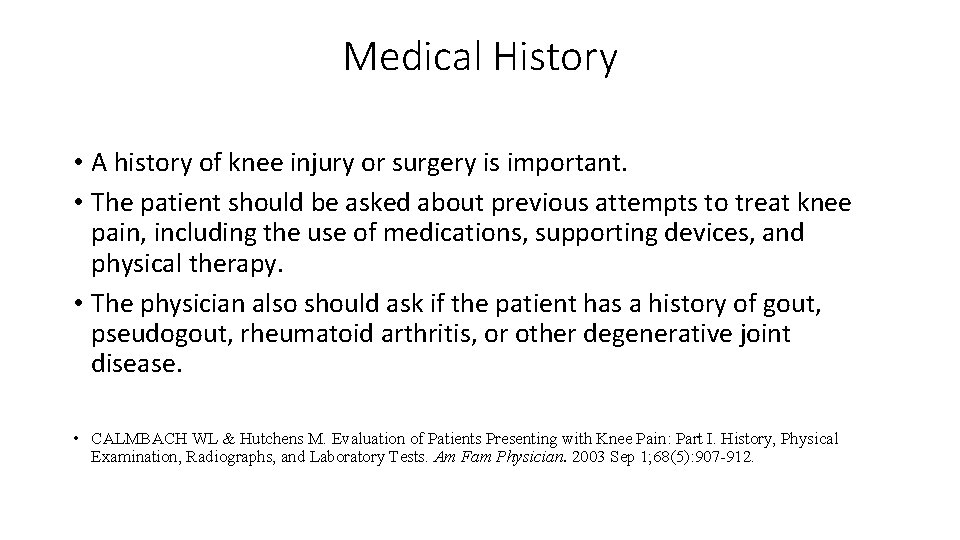 Medical History

• A history of knee injury or surgery is important.
• The patient should be asked about previous attempts to treat knee pain, including the use of medications, supporting devices, and physical therapy.
• The physician also should ask if the patient has a history of gout, pseudogout, rheumatoid arthritis, or other degenerative joint disease.

• CALMBACH WL & Hutchens M. Evaluation of Patients Presenting with Knee Pain: Part I. History, Physical Examination, Radiographs, and Laboratory Tests. Am Fam Physician. 2003 Sep 1;68(5):907-912.